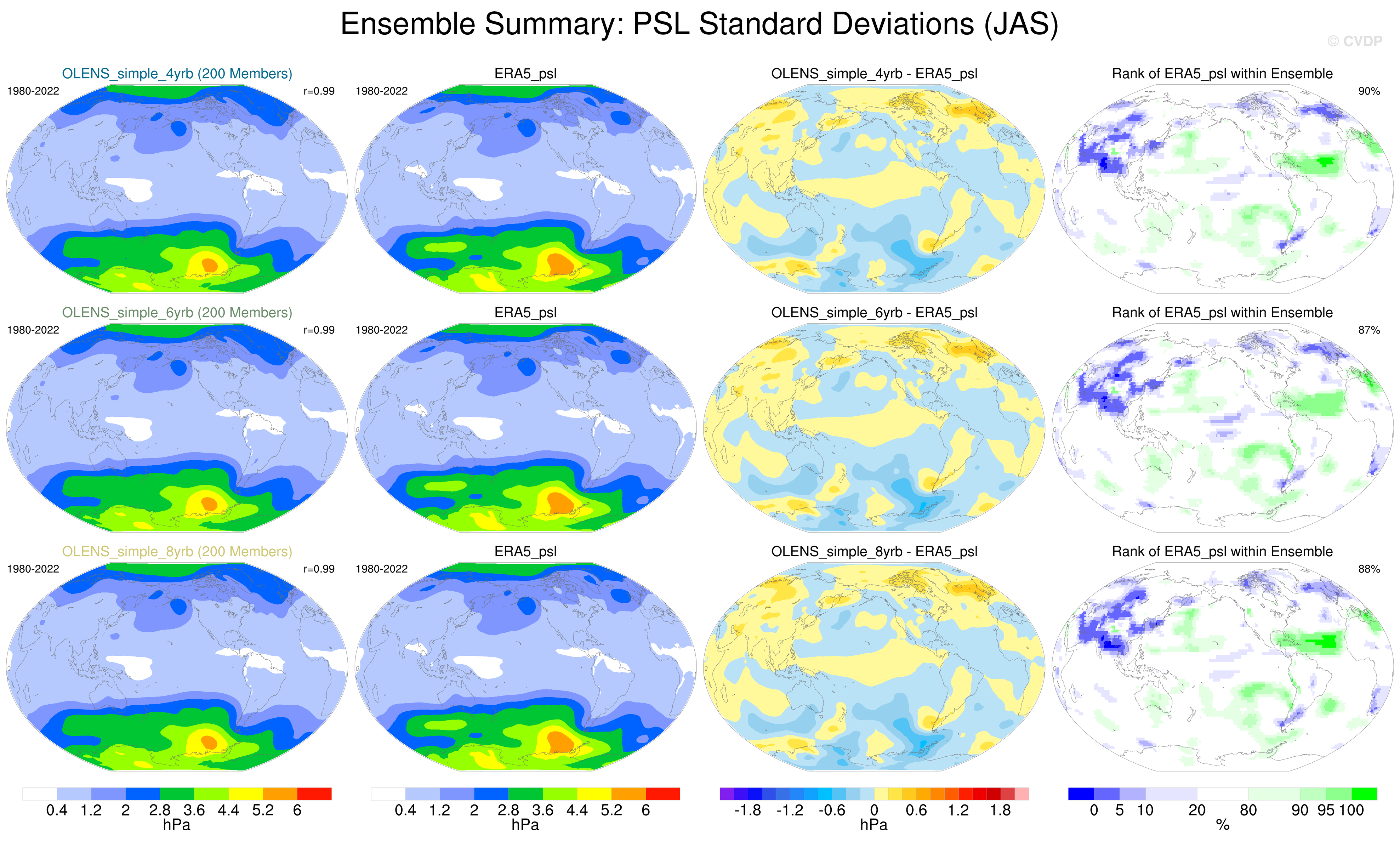 Ensemble Summary: PSL Standard Deviations (JAS)

© CVDP

OLENS_simple_4yrb (200 Members)
1980-2022
r=0.99

ERA5_psl
1980-2022

OLENS_simple_4yrb - ERA5_psl

Rank of ERA5_psl within Ensemble
90%

OLENS_simple_6yrb (200 Members)
1980-2022
r=0.99

ERA5_psl
1980-2022

OLENS_simple_6yrb - ERA5_psl

Rank of ERA5_psl within Ensemble
87%

OLENS_simple_8yrb (200 Members)
1980-2022
r=0.99

ERA5_psl
1980-2022

OLENS_simple_8yrb - ERA5_psl

Rank of ERA5_psl within Ensemble
88%

0.4 1.2 2 2.8 3.6 4.4 5.2 6
hPa

0.4 1.2 2 2.8 3.6 4.4 5.2 6
hPa

-1.8 -1.2 -0.6 0 0.6 1.2 1.8
hPa

0 5 10 20 80 90 95 100
%